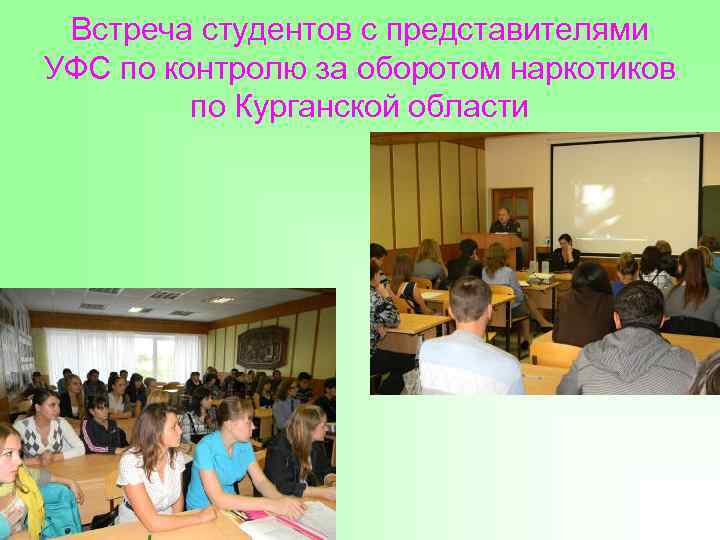 Встреча студентов с представителями УФС по контролю за оборотом наркотиков по Курганской области